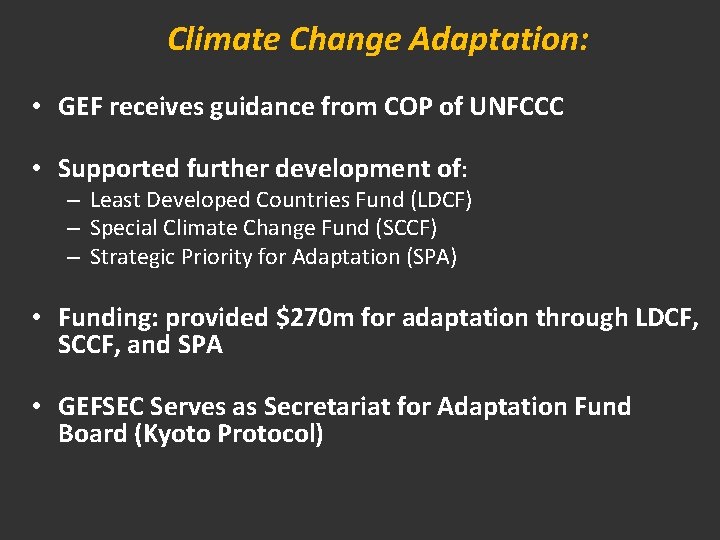 Climate Change Adaptation:

• GEF receives guidance from COP of UNFCCC

• Supported further development of:
– Least Developed Countries Fund (LDCF)
– Special Climate Change Fund (SCCF)
– Strategic Priority for Adaptation (SPA)

• Funding: provided \$270m for adaptation through LDCF, SCCF, and SPA

• GEFSEC Serves as Secretariat for Adaptation Fund Board (Kyoto Protocol)